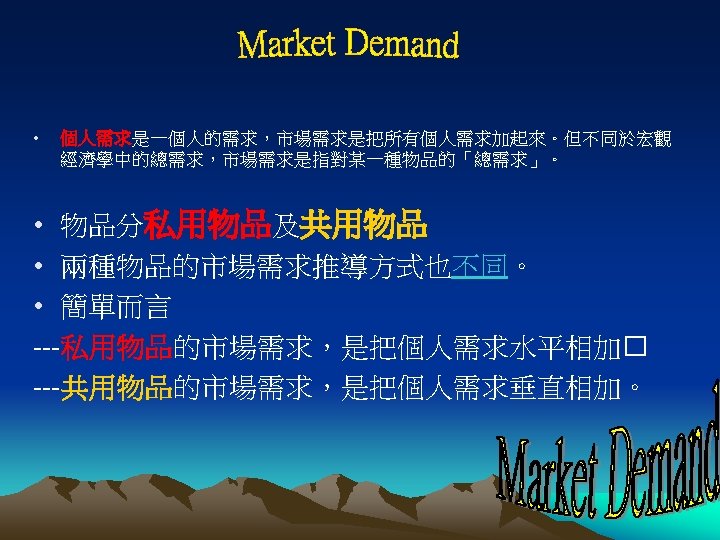 Market Demand

• 個人需求是一個人的需求，市場需求是把所有個人需求加起來。但不同於宏觀經濟學中的總需求，市場需求是指對某一種物品的「總需求」。

• 物品分私用物品及共用物品
• 兩種物品的市場需求推導方式也不同。
• 簡單而言
---私用物品的市場需求，是把個人需求水平相加□
---共用物品的市場需求，是把個人需求垂直相加。

Market Demand